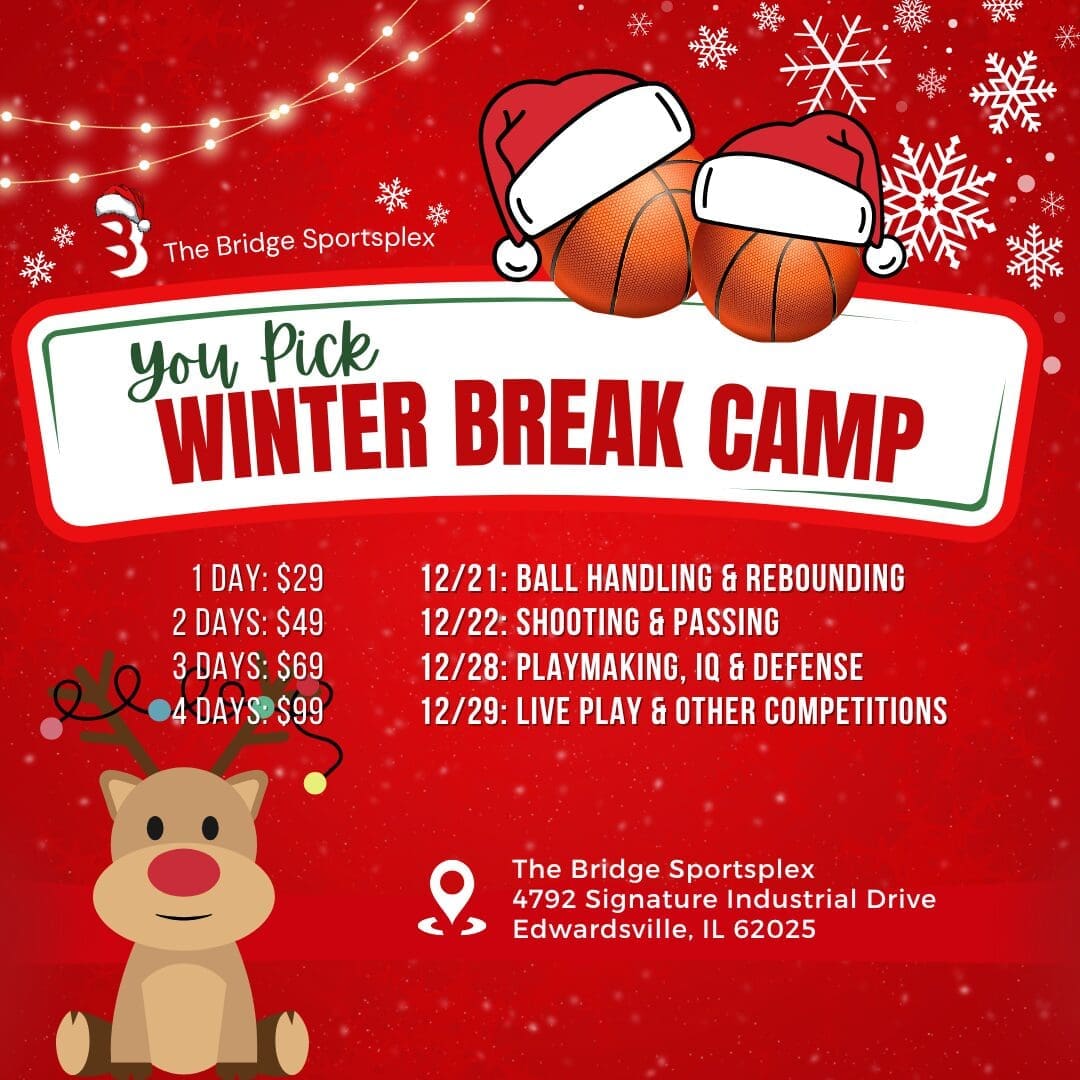 The Bridge Sportsplex

You Pick
WINTER BREAK CAMP

1 DAY: $29
2 DAYS: $49
3 DAYS: $69
4 DAYS: $99

12/21: BALL HANDLING & REBOUNDING
12/22: SHOOTING & PASSING
12/28: PLAYMAKING, IQ & DEFENSE
12/29: LIVE PLAY & OTHER COMPETITIONS

The Bridge Sportsplex
4792 Signature Industrial Drive
Edwardsville, IL 62025